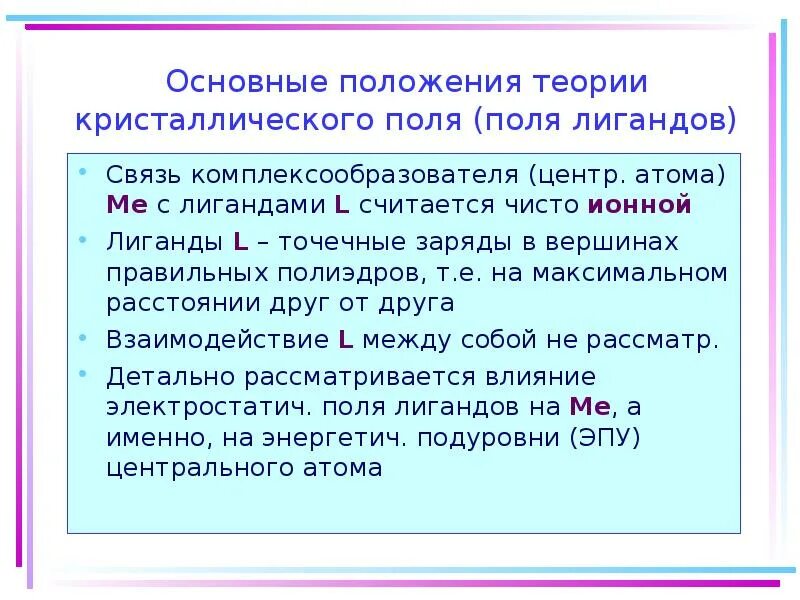 Основные положения теории кристаллического поля (поля лигандов)

• Связь комплексообразователя (центр. атома) Me с лигандами L считается чисто ионной
• Лиганды L – точечные заряды в вершинах правильных полиэдров, т.е. на максимальном расстоянии друг от друга
• Взаимодействие L между собой не рассматр.
• Детально рассматривается влияние электростатич. поля лигандов на Me, а именно, на энергетич. подуровни (ЭПУ) центрального атома